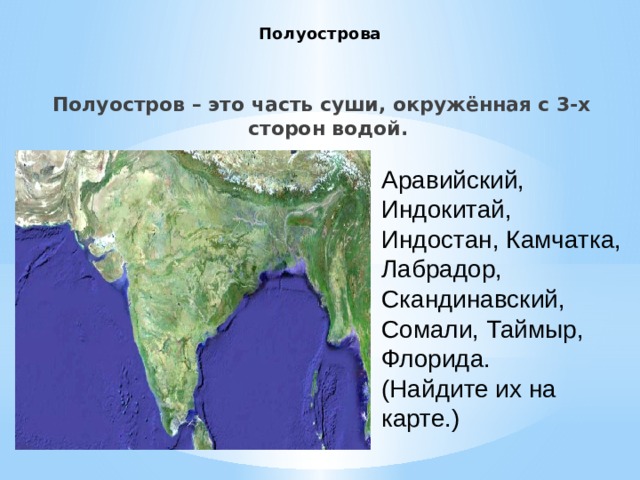 Полуострова

Полуостров – это часть суши, окружённая с 3-х сторон водой.

Аравийский, Индокитай, Индостан, Камчатка, Лабрадор, Скандинавский, Сомали, Таймыр, Флорида. (Найдите их на карте.)